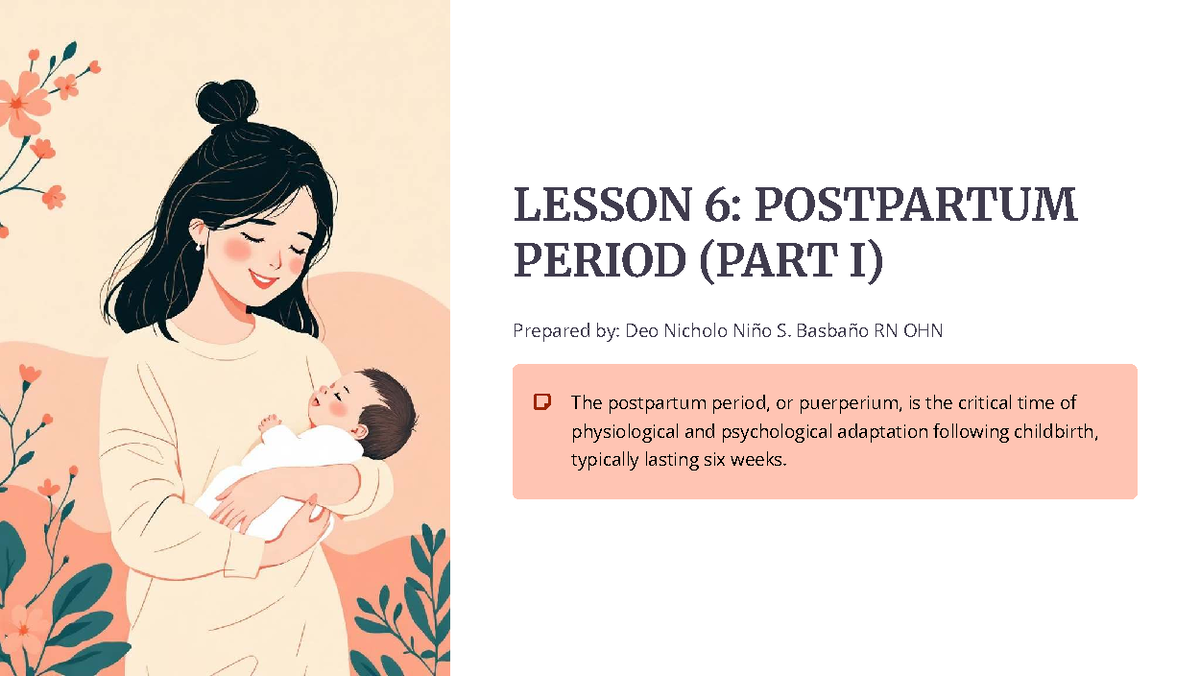 LESSON 6: POSTPARTUM PERIOD (PART I)

Prepared by: Deo Nicholo Niño S. Basbaño RN OHN

The postpartum period, or puerperium, is the critical time of physiological and psychological adaptation following childbirth, typically lasting six weeks.